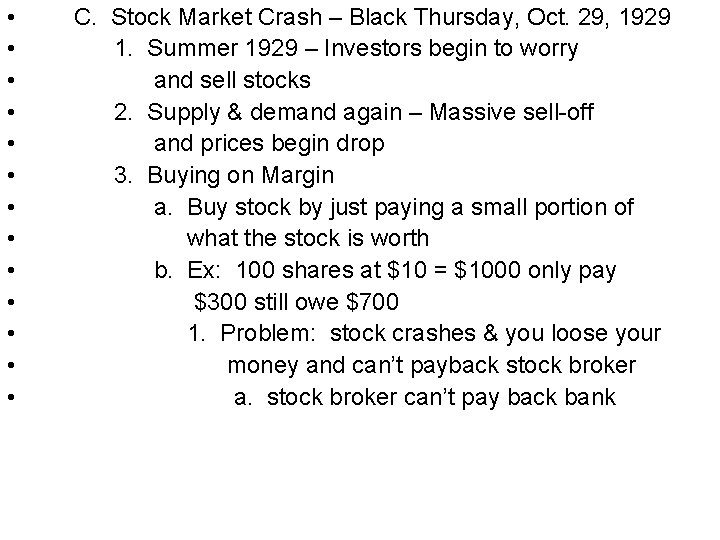 • C. Stock Market Crash – Black Thursday, Oct. 29, 1929
• 1. Summer 1929 – Investors begin to worry
• and sell stocks
• 2. Supply & demand again – Massive sell-off
• and prices begin drop
• 3. Buying on Margin
• a. Buy stock by just paying a small portion of
• what the stock is worth
• b. Ex: 100 shares at \$10 = \$1000 only pay
• \$300 still owe \$700
• 1. Problem: stock crashes & you loose your
• money and can't payback stock broker
• a. stock broker can't pay back bank